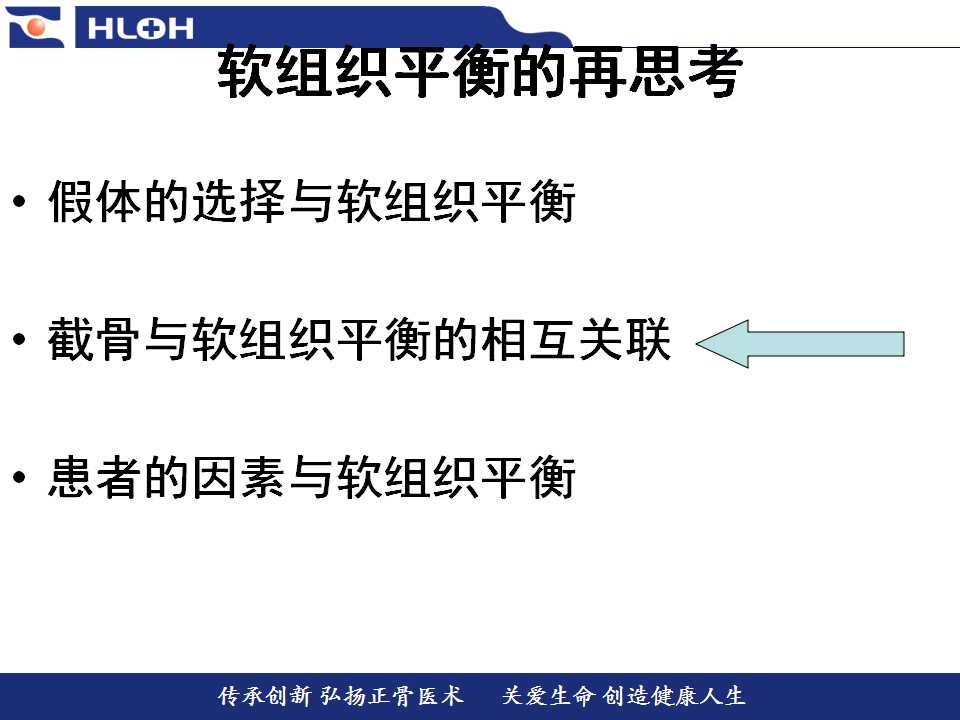 HLOH

软组织平衡的再思考

• 假体的选择与软组织平衡

• 截骨与软组织平衡的相互关联

• 患者的因素与软组织平衡

传承创新 弘扬正骨医术　关爱生命 创造健康人生